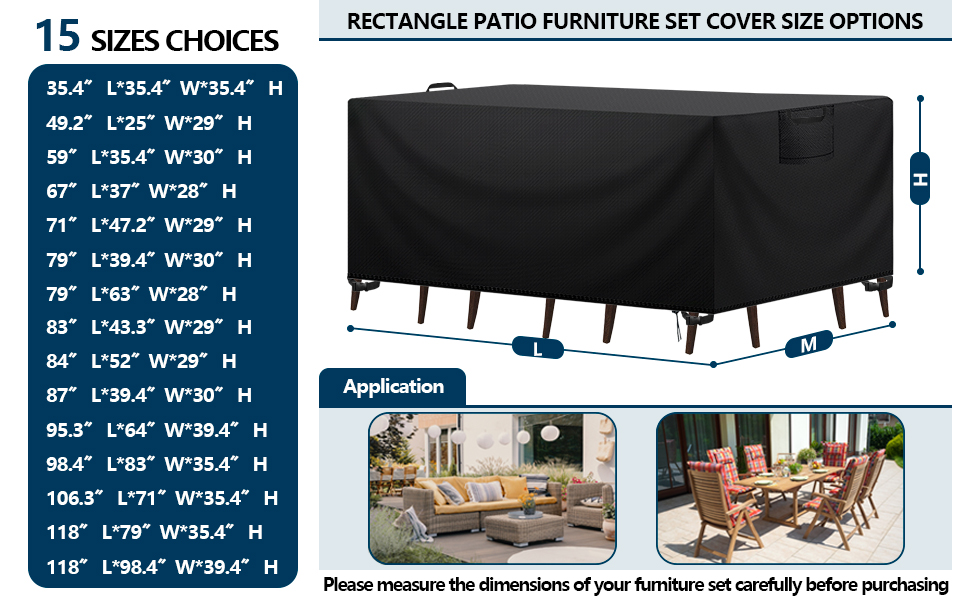 15 SIZES CHOICES

35.4″ L*35.4″ W*35.4″ H
49.2″ L*25″ W*29″ H
59″ L*35.4″ W*30″ H
67″ L*37″ W*28″ H
71″ L*47.2″ W*29″ H
79″ L*39.4″ W*30″ H
79″ L*63″ W*28″ H
83″ L*43.3″ W*29″ H
84″ L*52″ W*29″ H
87″ L*39.4″ W*30″ H
95.3″ L*64″ W*39.4″ H
98.4″ L*83″ W*35.4″ H
106.3″ L*71″ W*35.4″ H
118″ L*79″ W*35.4″ H
118″ L*98.4″ W*39.4″ H

RECTANGLE PATIO FURNITURE SET COVER SIZE OPTIONS

H

L

M

Application

Please measure the dimensions of your furniture set carefully before purchasing